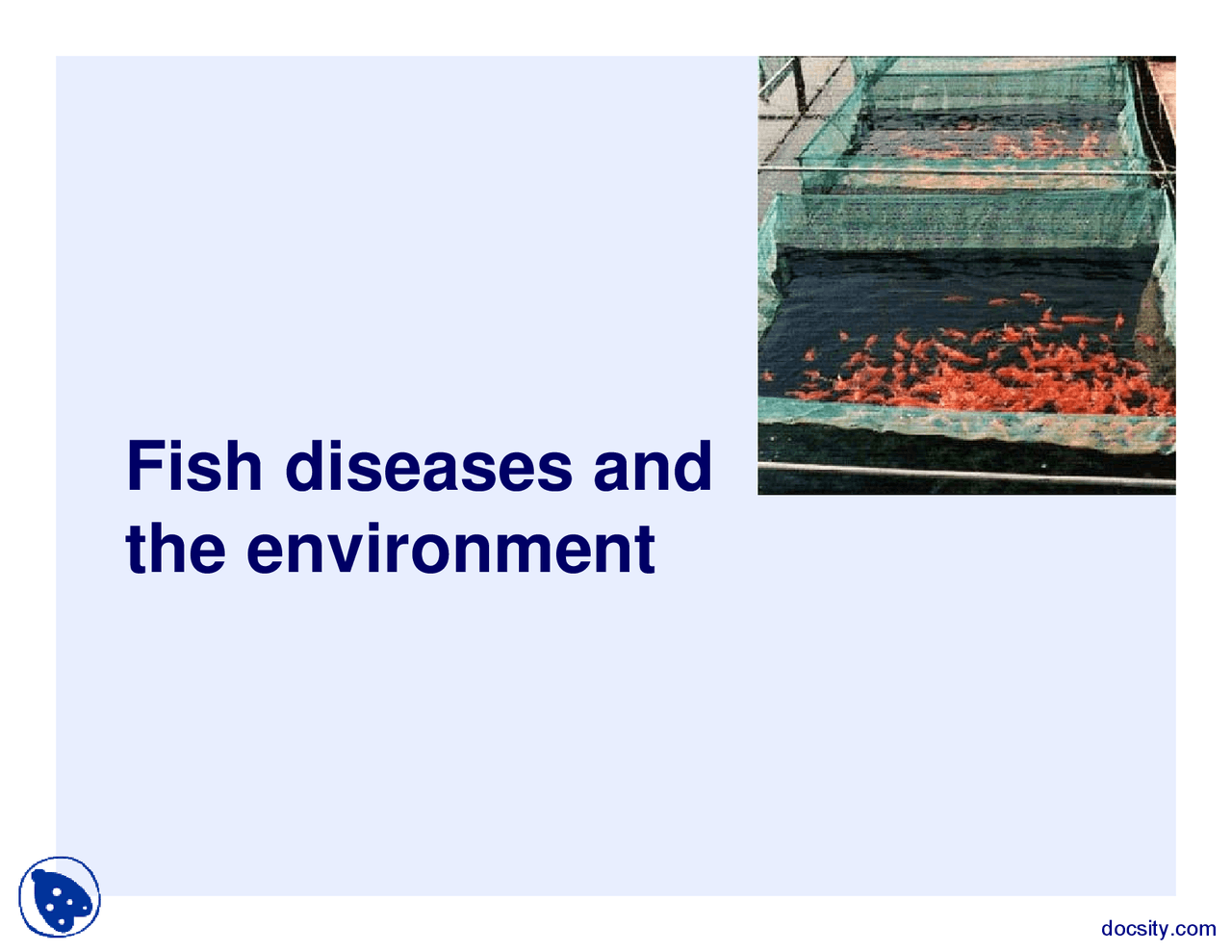 Fish diseases and the environment

docsity.com